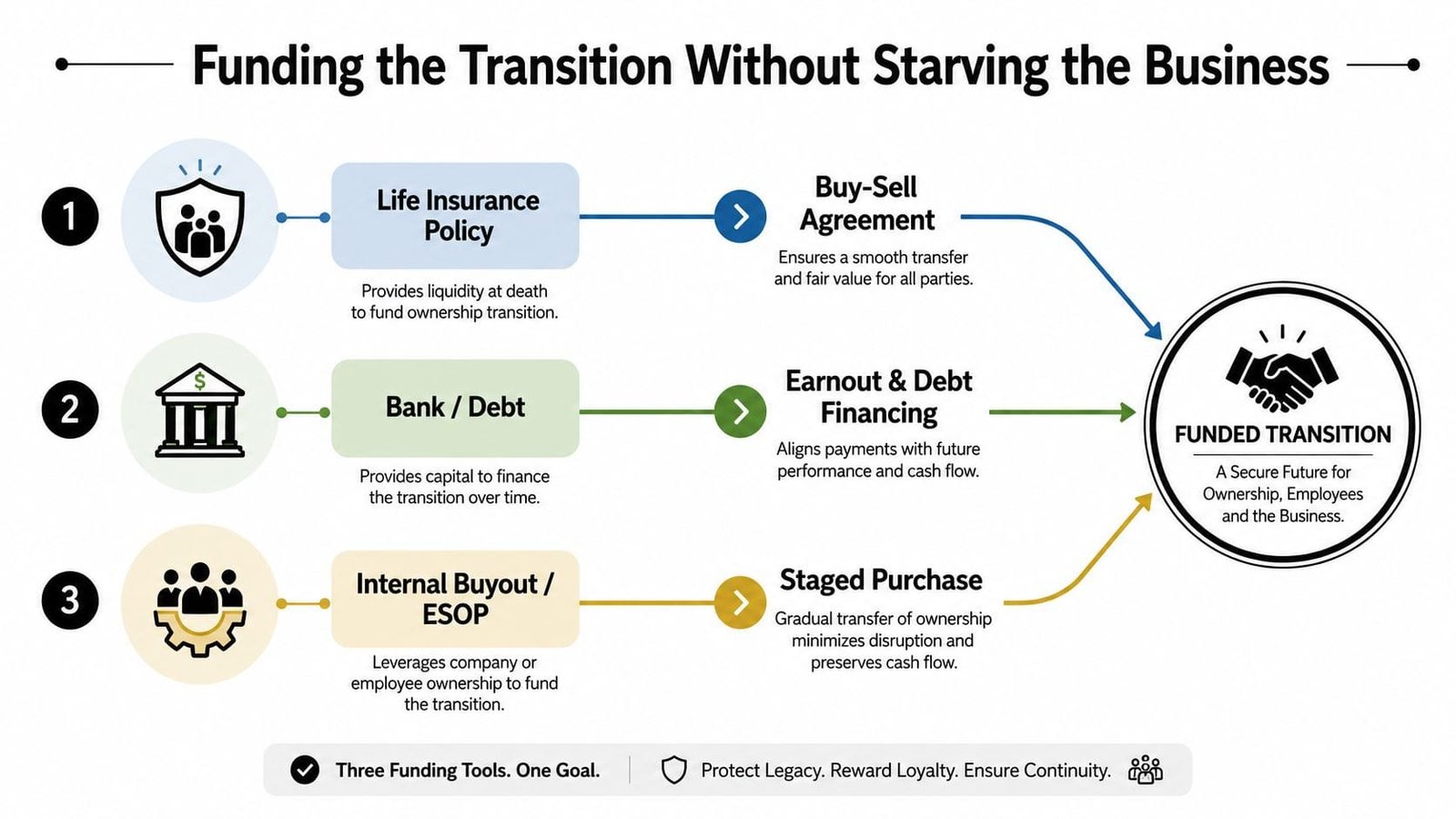 Funding the Transition Without Starving the Business

1

Life Insurance Policy

Provides liquidity at death to fund ownership transition.

Buy-Sell Agreement

Ensures a smooth transfer and fair value for all parties.

2

$

Bank / Debt

Provides capital to finance the transition over time.

Earnout & Debt Financing

Aligns payments with future performance and cash flow.

3

Internal Buyout / ESOP

Leverages company or employee ownership to fund the transition.

Staged Purchase

Gradual transfer of ownership minimizes disruption and preserves cash flow.

FUNDED TRANSITION

A Secure Future for Ownership, Employees and the Business.

Three Funding Tools. One Goal.

Protect Legacy. Reward Loyalty. Ensure Continuity.